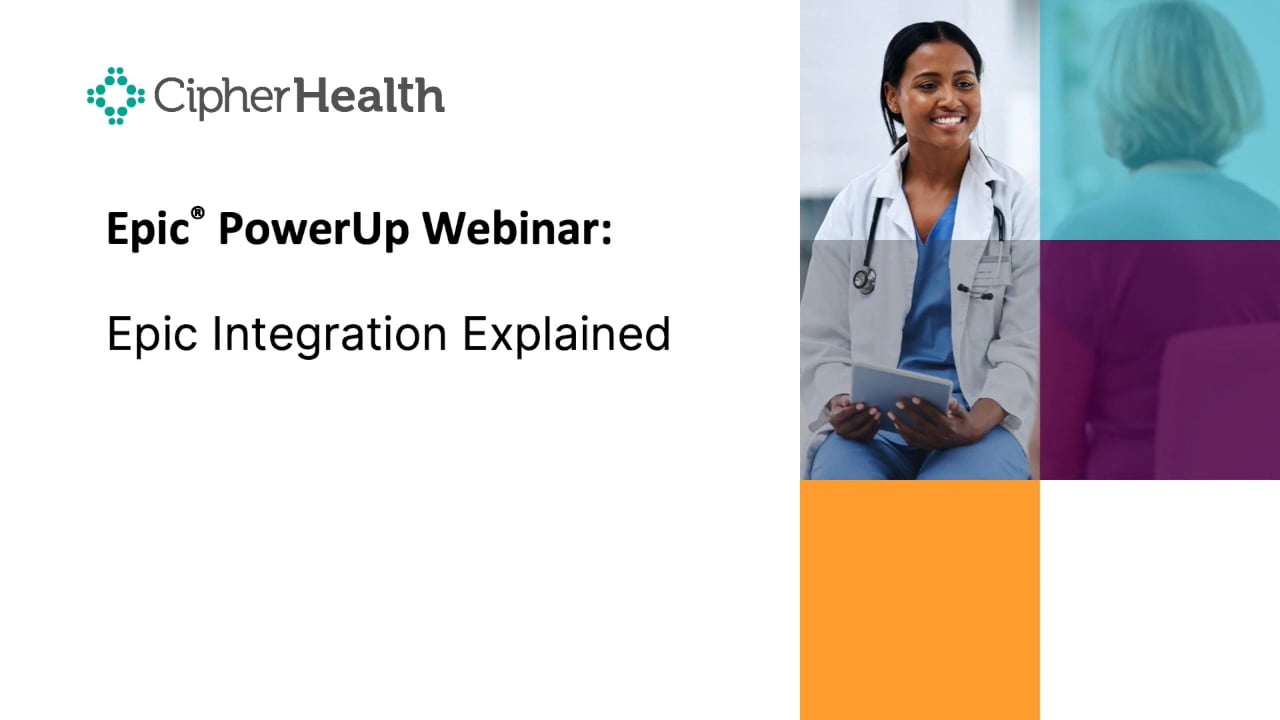 CipherHealth

Epic® PowerUp Webinar:

Epic Integration Explained